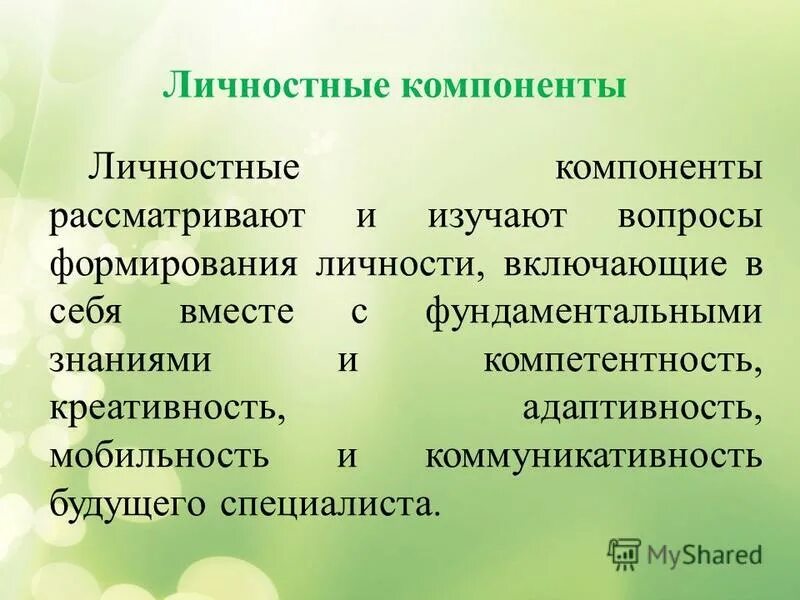 Личностные компоненты

Личностные компоненты рассматривают и изучают вопросы формирования личности, включающие в себя вместе с фундаментальными знаниями и компетентность, креативность, адаптивность, мобильность и коммуникативность будущего специалиста.

MyShared